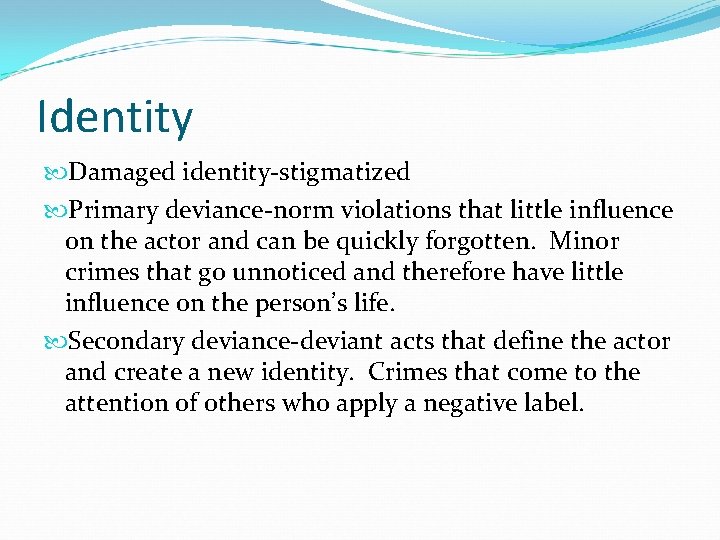 Identity

Damaged identity-stigmatized

Primary deviance-norm violations that little influence on the actor and can be quickly forgotten. Minor crimes that go unnoticed and therefore have little influence on the person's life.

Secondary deviance-deviant acts that define the actor and create a new identity. Crimes that come to the attention of others who apply a negative label.